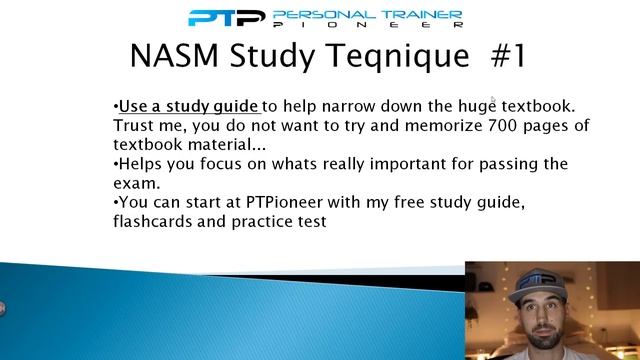 PTP PERSONAL TRAINER PIONEER

NASM Study Teqnique #1

•Use a study guide to help narrow down the huge textbook. Trust me, you do not want to try and memorize 700 pages of textbook material...
•Helps you focus on whats really important for passing the exam.
•You can start at PTPioneer with my free study guide, flashcards and practice test

PTP